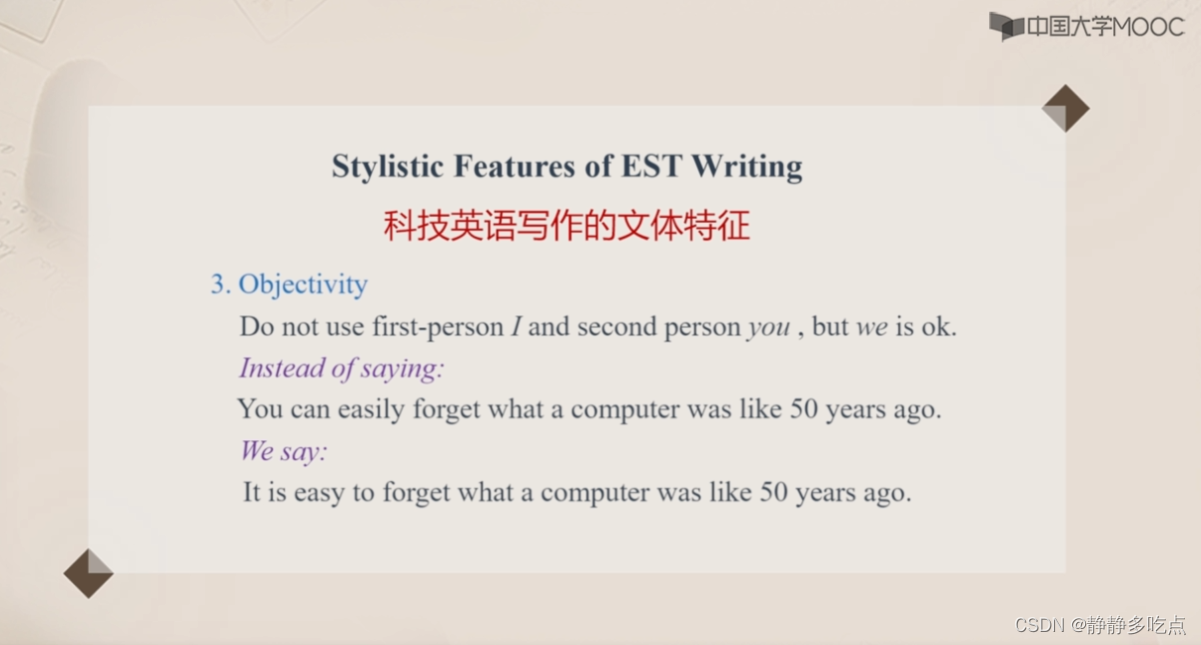 中国大学MOOC

Stylistic Features of EST Writing

科技英语写作的文体特征

3. Objectivity

Do not use first-person I and second person you , but we is ok.

Instead of saying:

You can easily forget what a computer was like 50 years ago.

We say:

It is easy to forget what a computer was like 50 years ago.

CSDN @静静多吃点